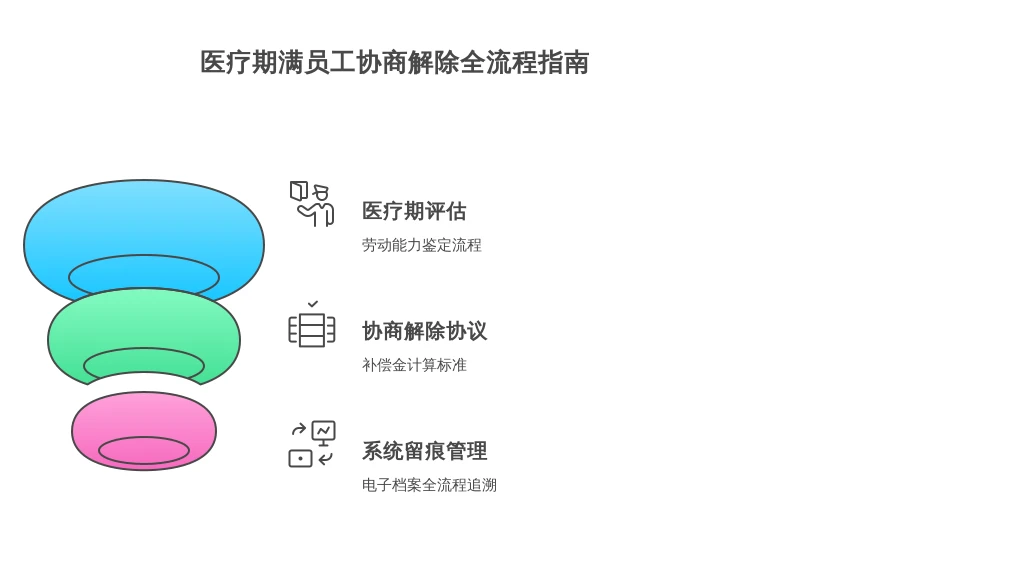 医疗期满员工协商解除全流程指南

医疗期评估

劳动能力鉴定流程

协商解除协议

补偿金计算标准

系统留痕管理

电子档案全流程追溯